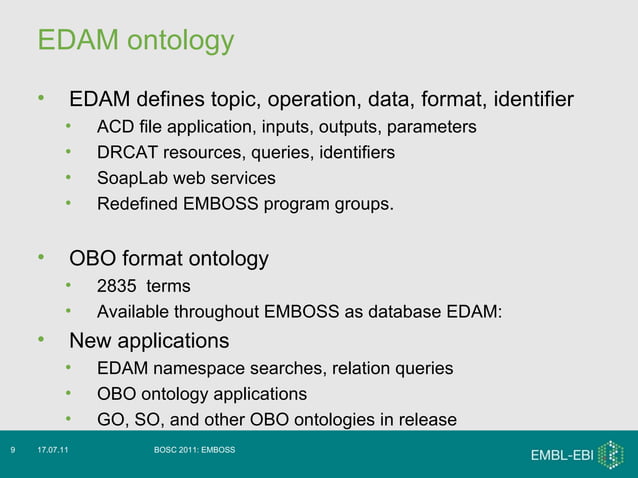 EDAM ontology

• EDAM defines topic, operation, data, format, identifier
  • ACD file application, inputs, outputs, parameters
  • DRCAT resources, queries, identifiers
  • SoapLab web services
  • Redefined EMBOSS program groups.

• OBO format ontology
  • 2835 terms
  • Available throughout EMBOSS as database EDAM:
• New applications
  • EDAM namespace searches, relation queries
  • OBO ontology applications
  • GO, SO, and other OBO ontologies in release

9 17.07.11 BOSC 2011: EMBOSS

EMBL-EBI